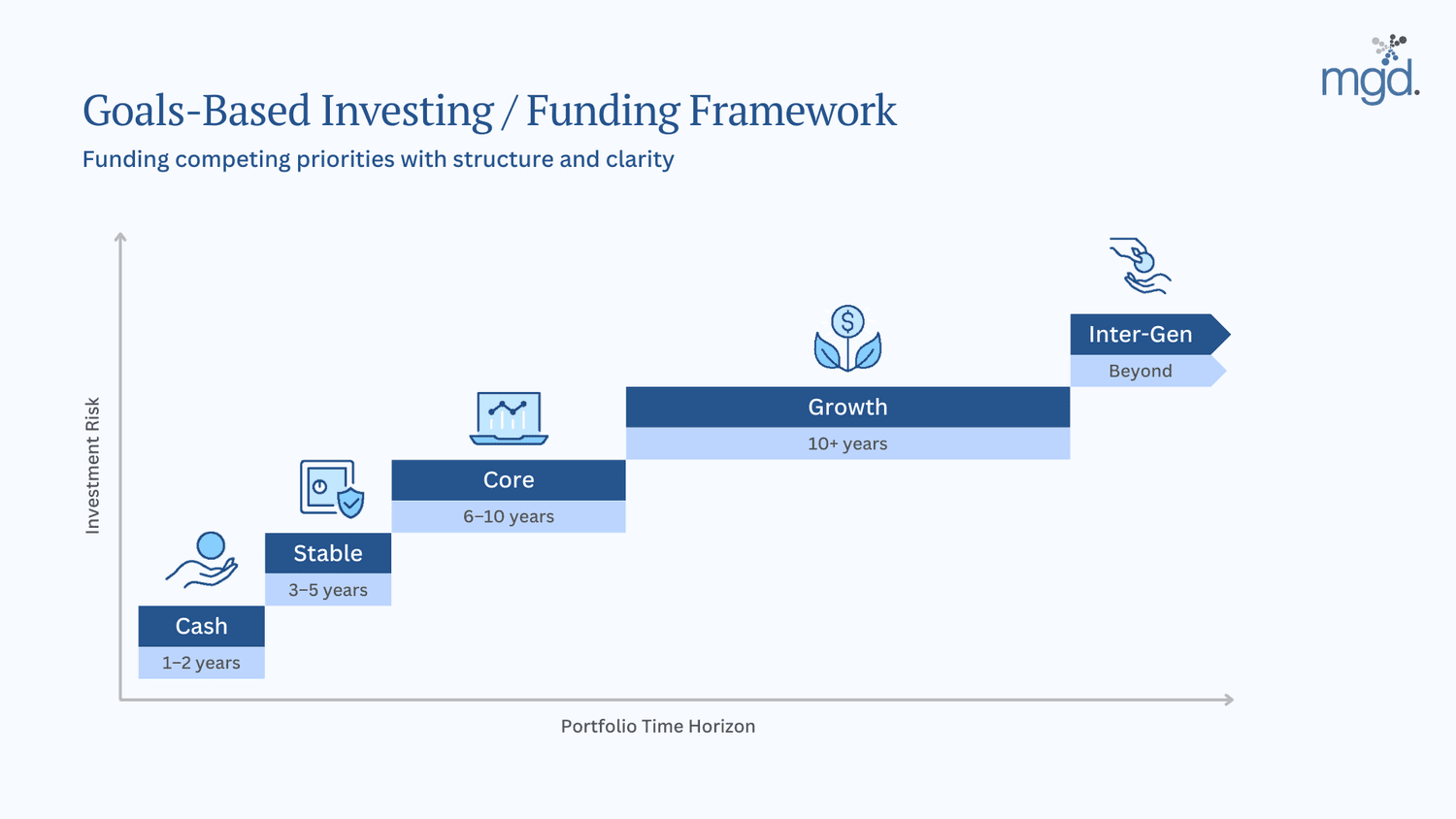 mgd.

Goals-Based Investing / Funding Framework

Funding competing priorities with structure and clarity

Investment Risk

Cash
1–2 years

Stable
3–5 years

Core
6–10 years

Growth
10+ years

Inter-Gen
Beyond

Portfolio Time Horizon